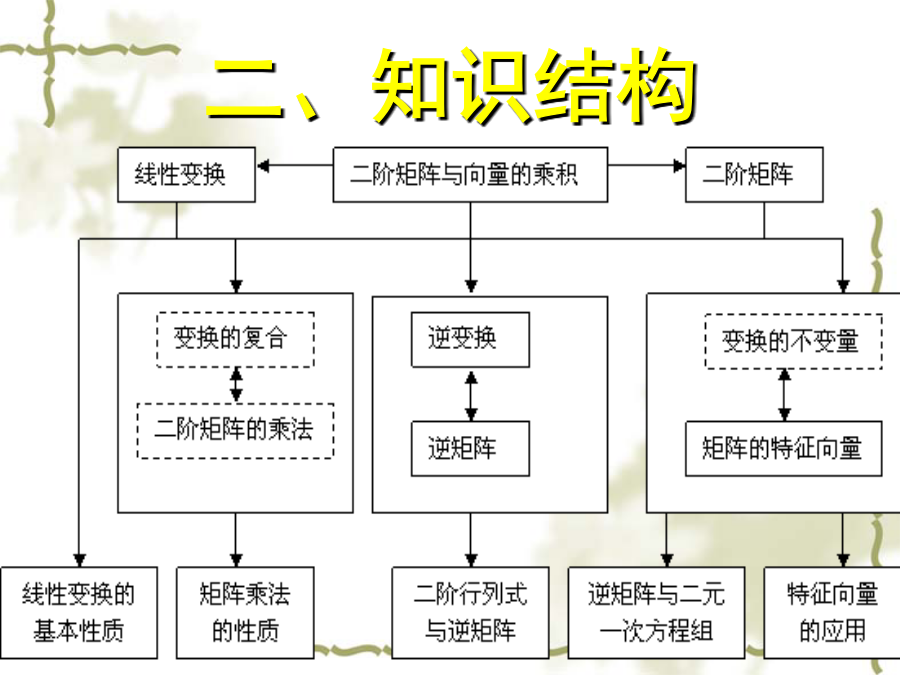 二、知识结构

线性变换

二阶矩阵与向量的乘积

二阶矩阵

变换的复合

二阶矩阵的乘法

逆变换

逆矩阵

变换的不变量

矩阵的特征向量

线性变换的基本性质

矩阵乘法的性质

二阶行列式与逆矩阵

逆矩阵与二元一次方程组

特征向量的应用